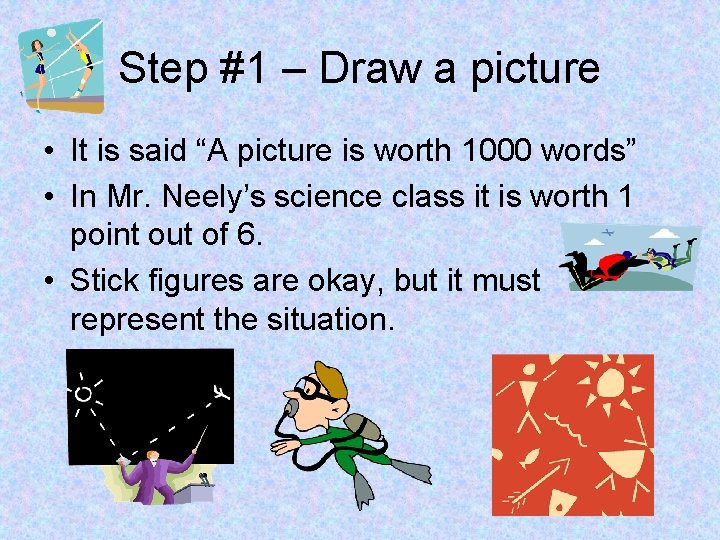 Step #1 – Draw a picture

• It is said “A picture is worth 1000 words”
• In Mr. Neely’s science class it is worth 1 point out of 6.
• Stick figures are okay, but it must represent the situation.